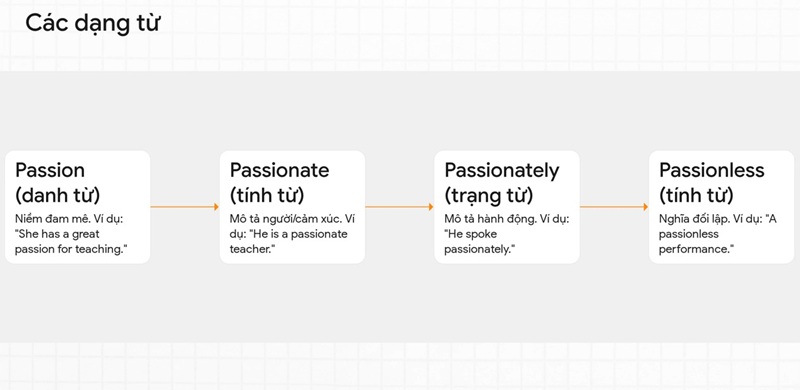 Các dạng từ

Passion (danh từ)

Niềm đam mê. Ví dụ: "She has a great passion for teaching."

Passionate (tính từ)

Mô tả người/cảm xúc. Ví dụ: "He is a passionate teacher."

Passionately (trạng từ)

Mô tả hành động. Ví dụ: "He spoke passionately."

Passionless (tính từ)

Nghĩa đối lập. Ví dụ: "A passionless performance."